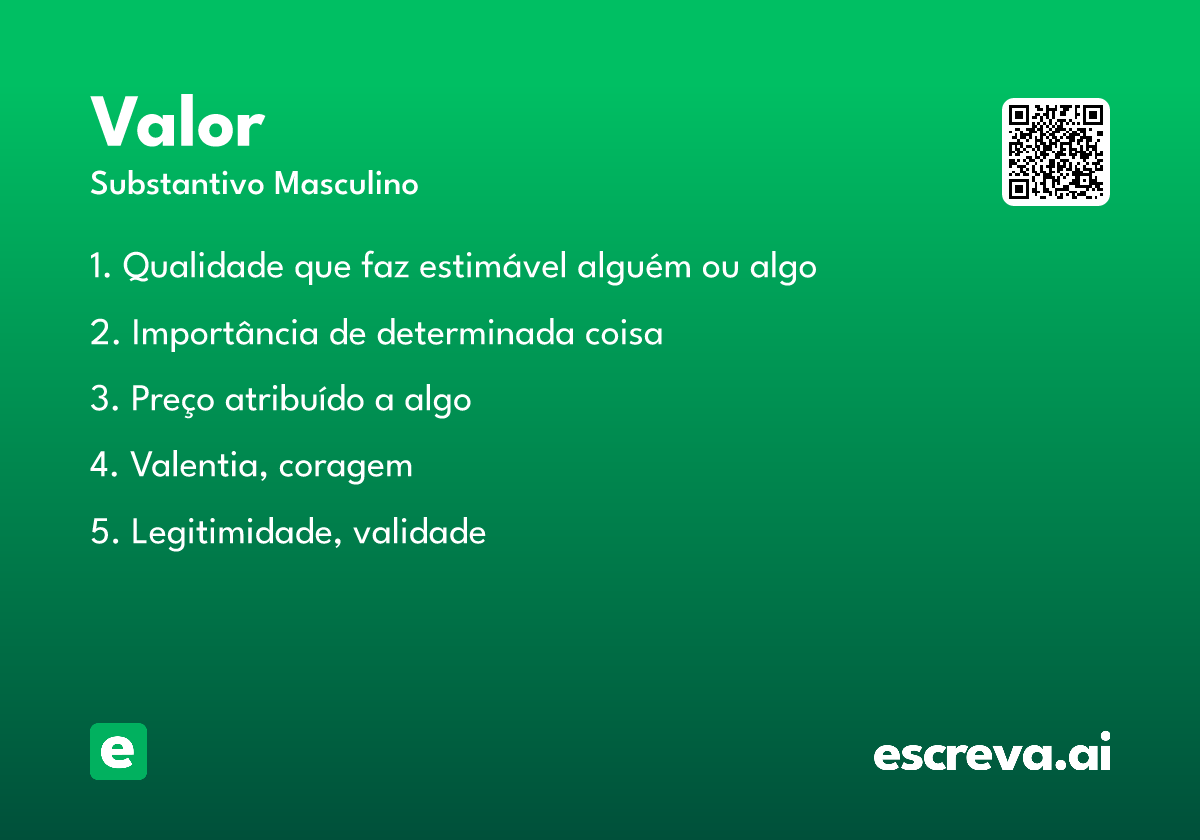 Valor
Substantivo Masculino

1. Qualidade que faz estimável alguém ou algo

2. Importância de determinada coisa

3. Preço atribuído a algo

4. Valentia, coragem

5. Legitimidade, validade

e

escreva.ai